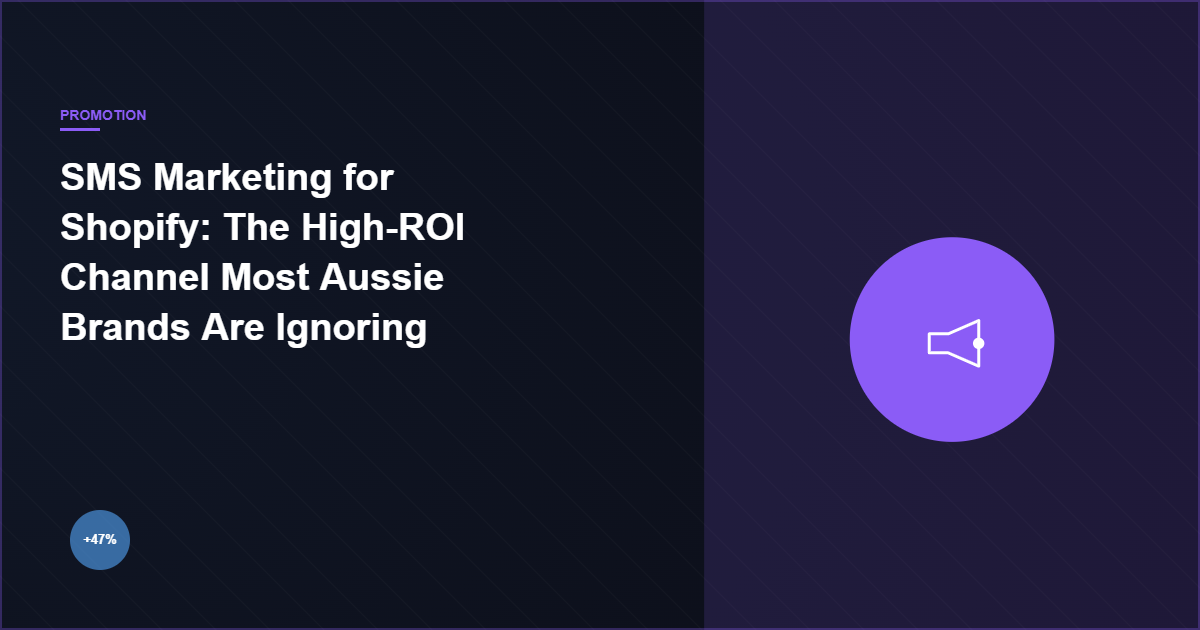 PROMOTION

SMS Marketing for Shopify: The High-ROI Channel Most Aussie Brands Are Ignoring

+47%